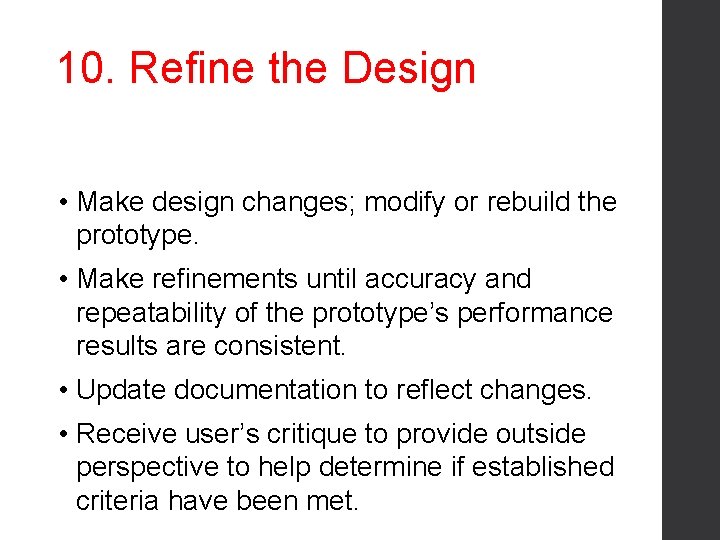 10. Refine the Design

• Make design changes; modify or rebuild the prototype.

• Make refinements until accuracy and repeatability of the prototype’s performance results are consistent.

• Update documentation to reflect changes.

• Receive user’s critique to provide outside perspective to help determine if established criteria have been met.